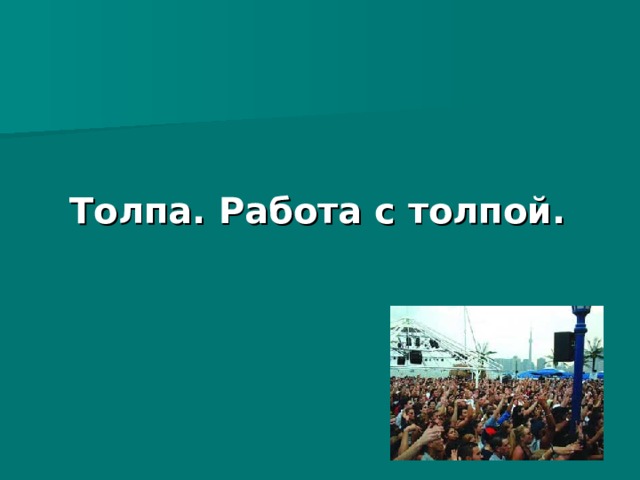 Толпа. Работа с толпой.